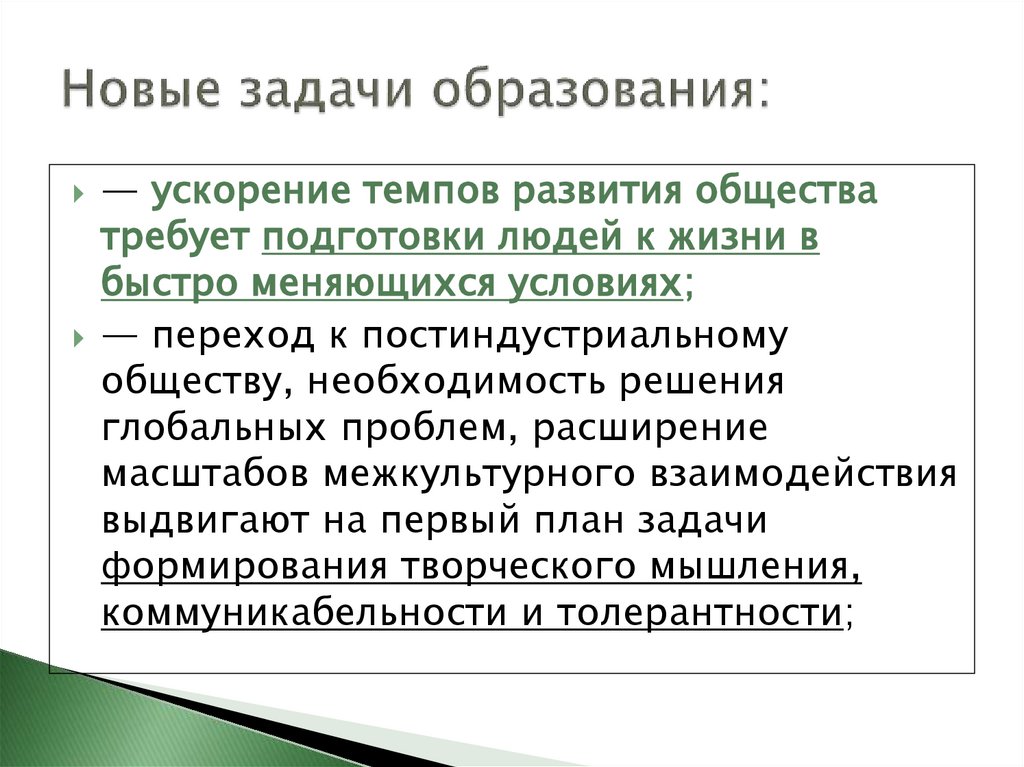 Новые задачи образования:

— ускорение темпов развития общества требует подготовки людей к жизни в быстро меняющихся условиях;

— переход к постиндустриальному обществу, необходимость решения глобальных проблем, расширение масштабов межкультурного взаимодействия выдвигают на первый план задачи формирования творческого мышления, коммуникабельности и толерантности;